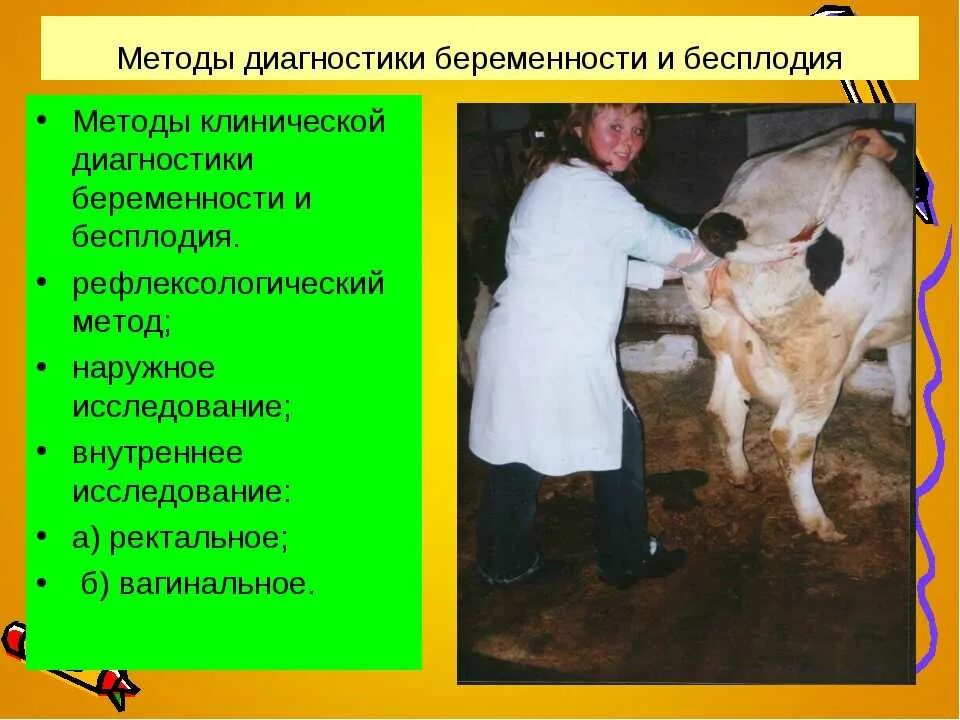 Методы диагностики беременности и бесплодия

• Методы клинической диагностики беременности и бесплодия.
• рефлексологический метод;
• наружное исследование;
• внутреннее исследование:
• а) ректальное;
• б) вагинальное.